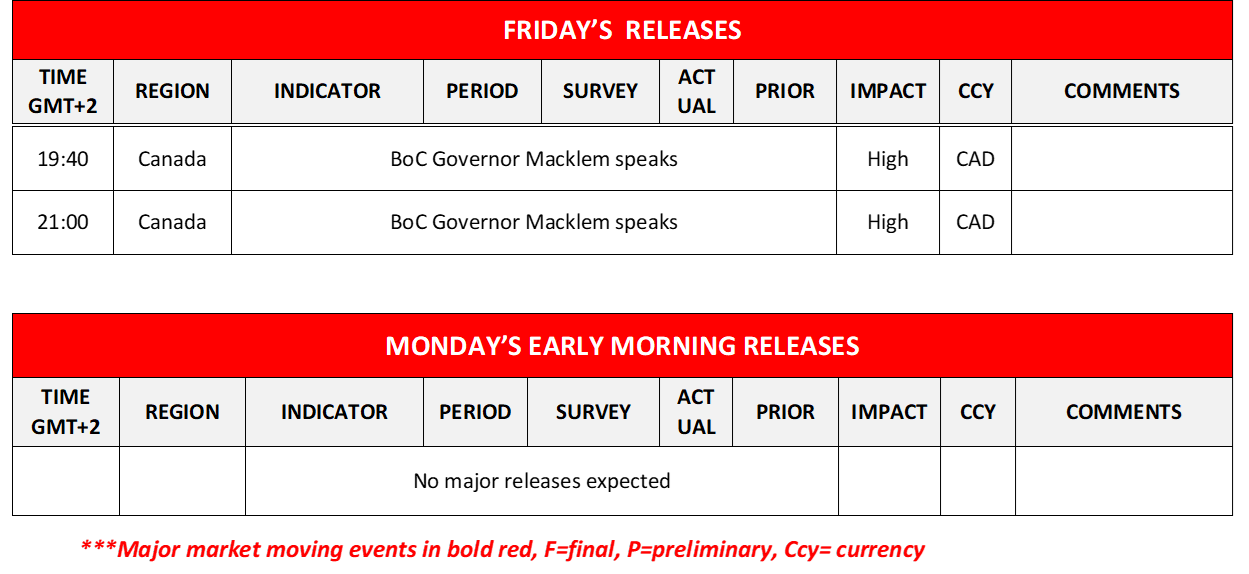 FRIDAY'S RELEASES

| TIME GMT+2 | REGION | INDICATOR | PERIOD | SURVEY | ACT UAL | PRIOR | IMPACT | CCY | COMMENTS |
|---|---|---|---|---|---|---|---|---|---|
| 19:40 | Canada | BoC Governor Macklem speaks | | | | | High | CAD | |
| 21:00 | Canada | BoC Governor Macklem speaks | | | | | High | CAD | |

MONDAY'S EARLY MORNING RELEASES

| TIME GMT+2 | REGION | INDICATOR | PERIOD | SURVEY | ACT UAL | PRIOR | IMPACT | CCY | COMMENTS |
|---|---|---|---|---|---|---|---|---|---|
| | | No major releases expected | | | | | | | |

***Major market moving events in bold red, F=final, P=preliminary, Ccy= currency